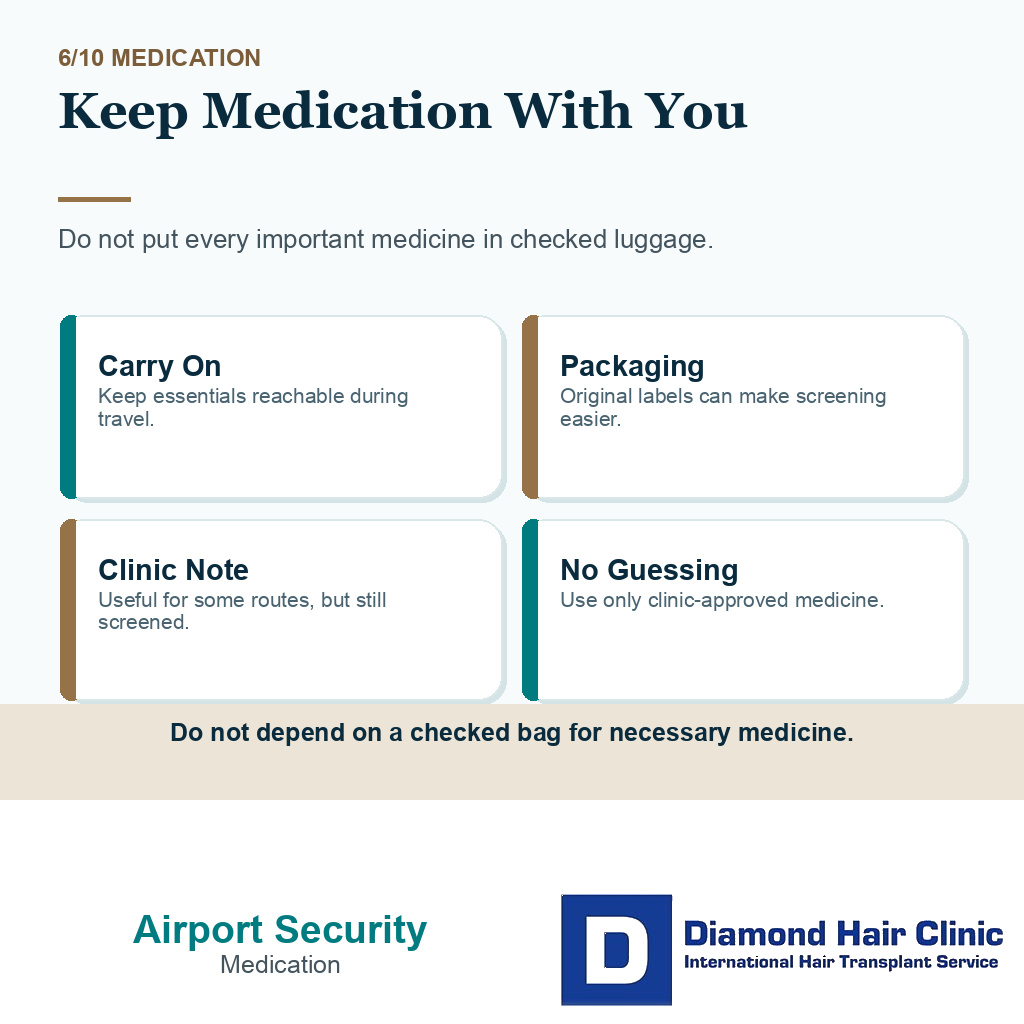 6/10 MEDICATION

Keep Medication With You

Do not put every important medicine in checked luggage.

Carry On
Keep essentials reachable during travel.

Packaging
Original labels can make screening easier.

Clinic Note
Useful for some routes, but still screened.

No Guessing
Use only clinic-approved medicine.

Do not depend on a checked bag for necessary medicine.

Airport Security
Medication

D

Diamond Hair Clinic
International Hair Transplant Service